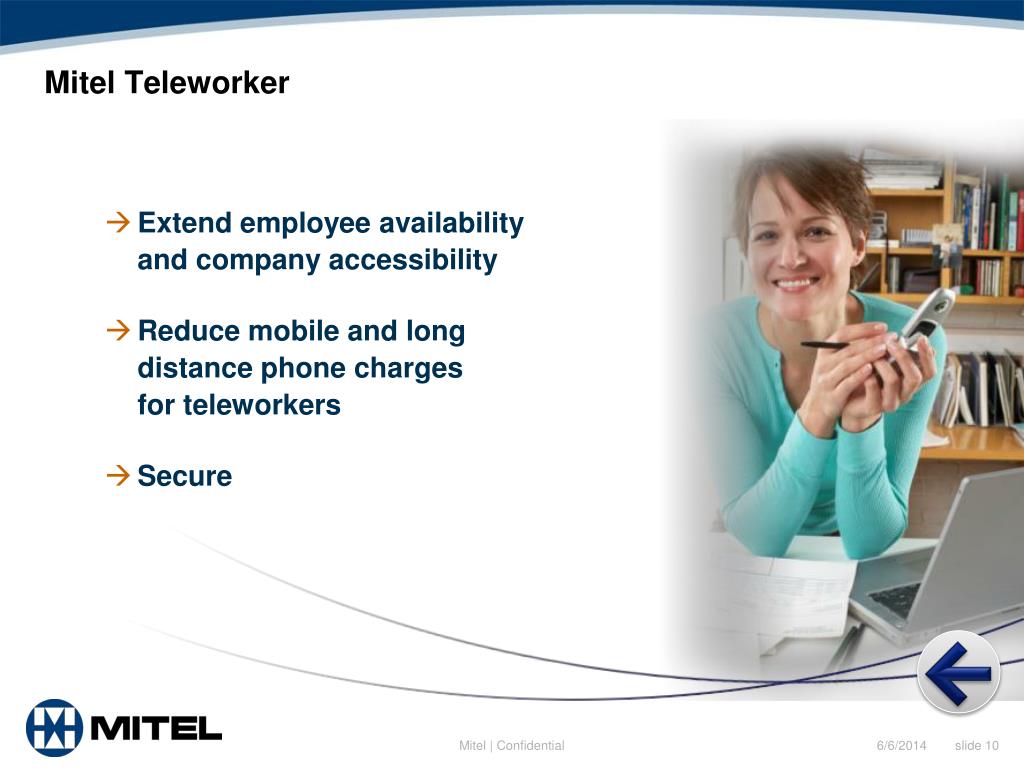 Mitel Teleworker

→ Extend employee availability and company accessibility

→ Reduce mobile and long distance phone charges for teleworkers

→ Secure

MITEL

Mitel | Confidential

6/6/2014

slide 10